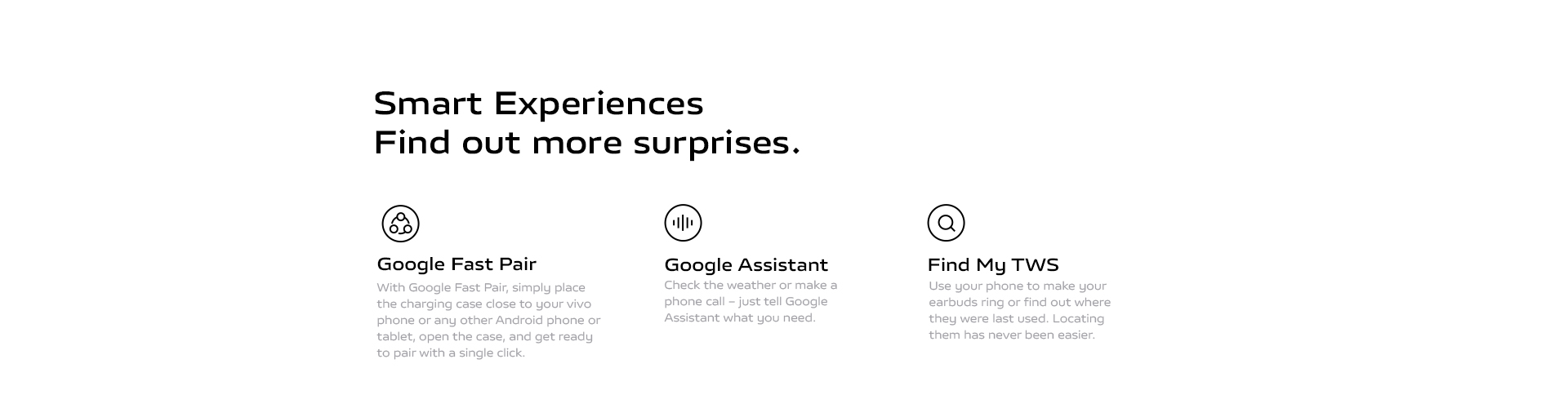 Smart Experiences
Find out more surprises.

Google Fast Pair

With Google Fast Pair, simply place the charging case close to your vivo phone or any other Android phone or tablet, open the case, and get ready to pair with a single click.

Google Assistant

Check the weather or make a phone call – just tell Google Assistant what you need.

Find My TWS

Use your phone to make your earbuds ring or find out where they were last used. Locating them has never been easier.